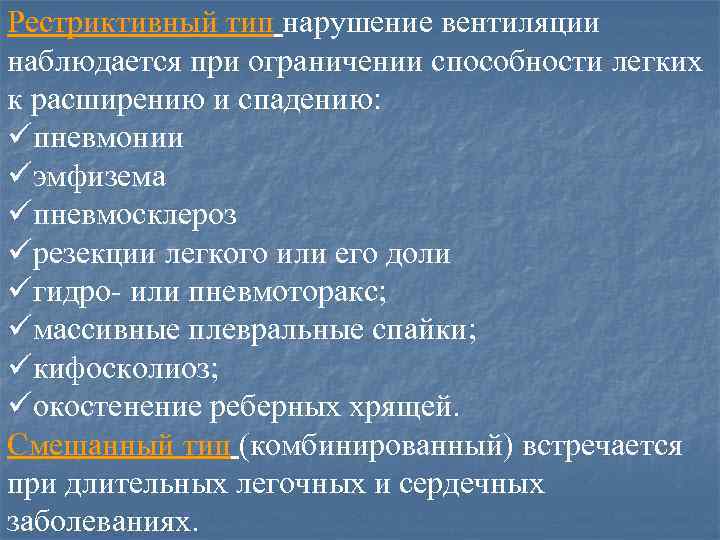 Рестриктивный тип нарушение вентиляции наблюдается при ограничении способности легких к расширению и спадению:
✓пневмонии
✓эмфизема
✓пневмосклероз
✓резекции легкого или его доли
✓гидро- или пневмоторакс;
✓массивные плевральные спайки;
✓кифосколиоз;
✓окостенение реберных хрящей.
Смешанный тип (комбинированный) встречается при длительных легочных и сердечных заболеваниях.